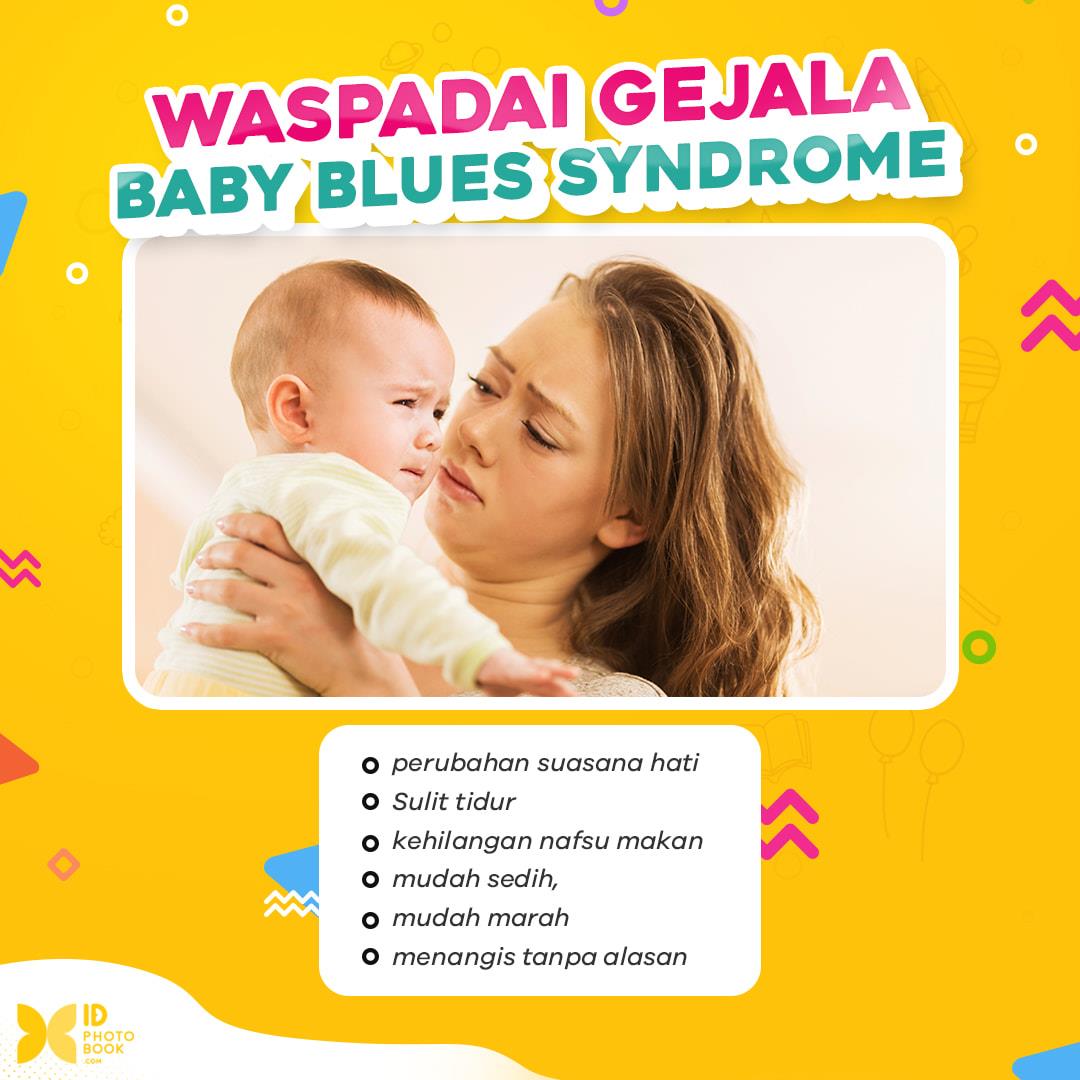 WASPADAI GEJALA
BABY BLUES SYNDROME

- perubahan suasana hati
- Sulit tidur
- kehilangan nafsu makan
- mudah sedih,
- mudah marah
- menangis tanpa alasan

ID PHOTO BOOK .COM